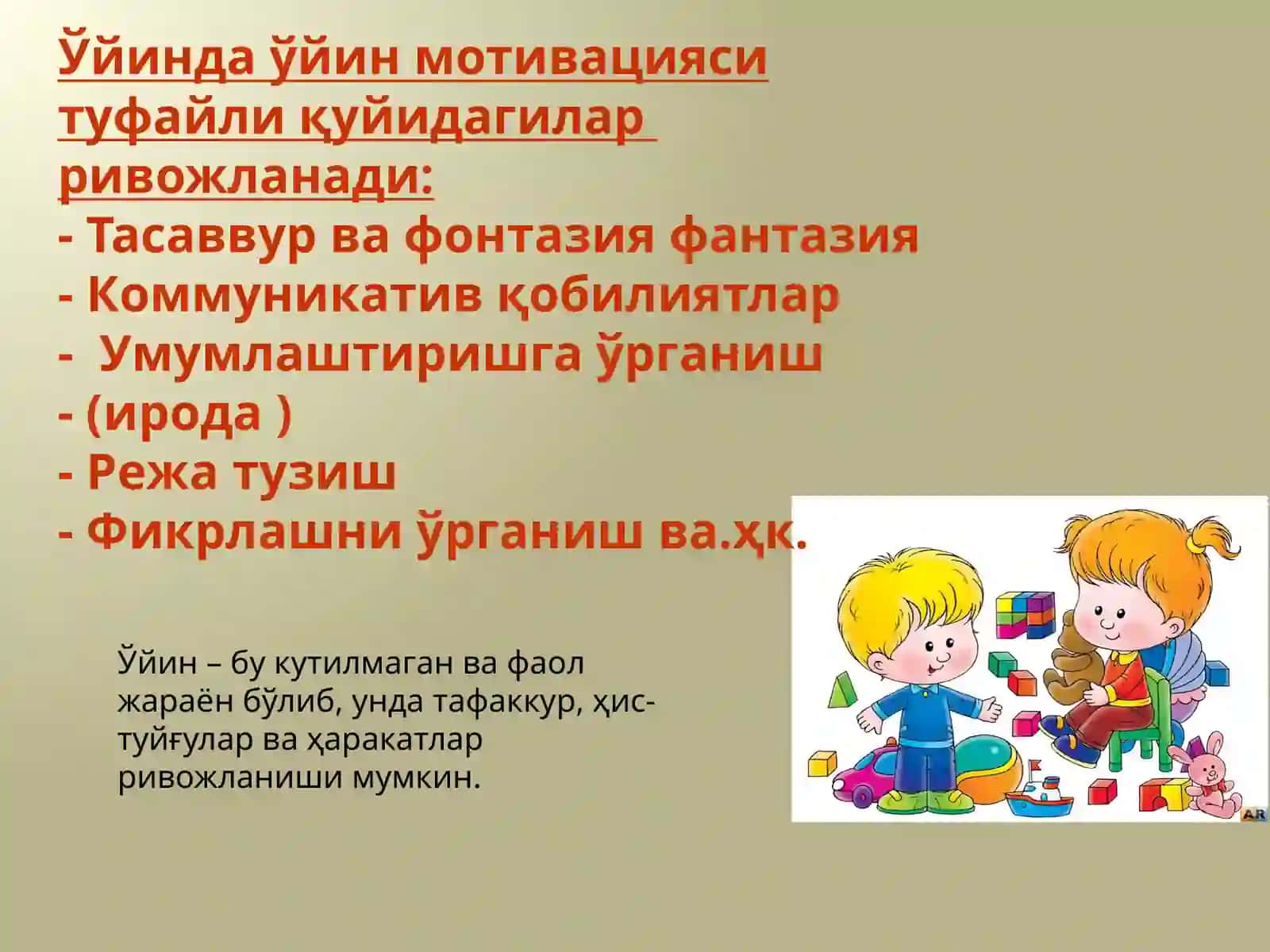 Ўйинда ўйин мотивацияси туфайли қуйидагилар ривожланади:
- Тасаввур ва фонтазия фантазия
- Коммуникатив қобилиятлар
- Умумлаштиришга ўрганиш
- (ирода )
- Режа тузиш
- Фикрлашни ўрганиш ва.ҳк.

Ўйин – бу кутилмаган ва фаол жараён бўлиб, унда тафаккур, ҳис-туйғулар ва ҳаракатлар ривожланиши мумкин.

AR